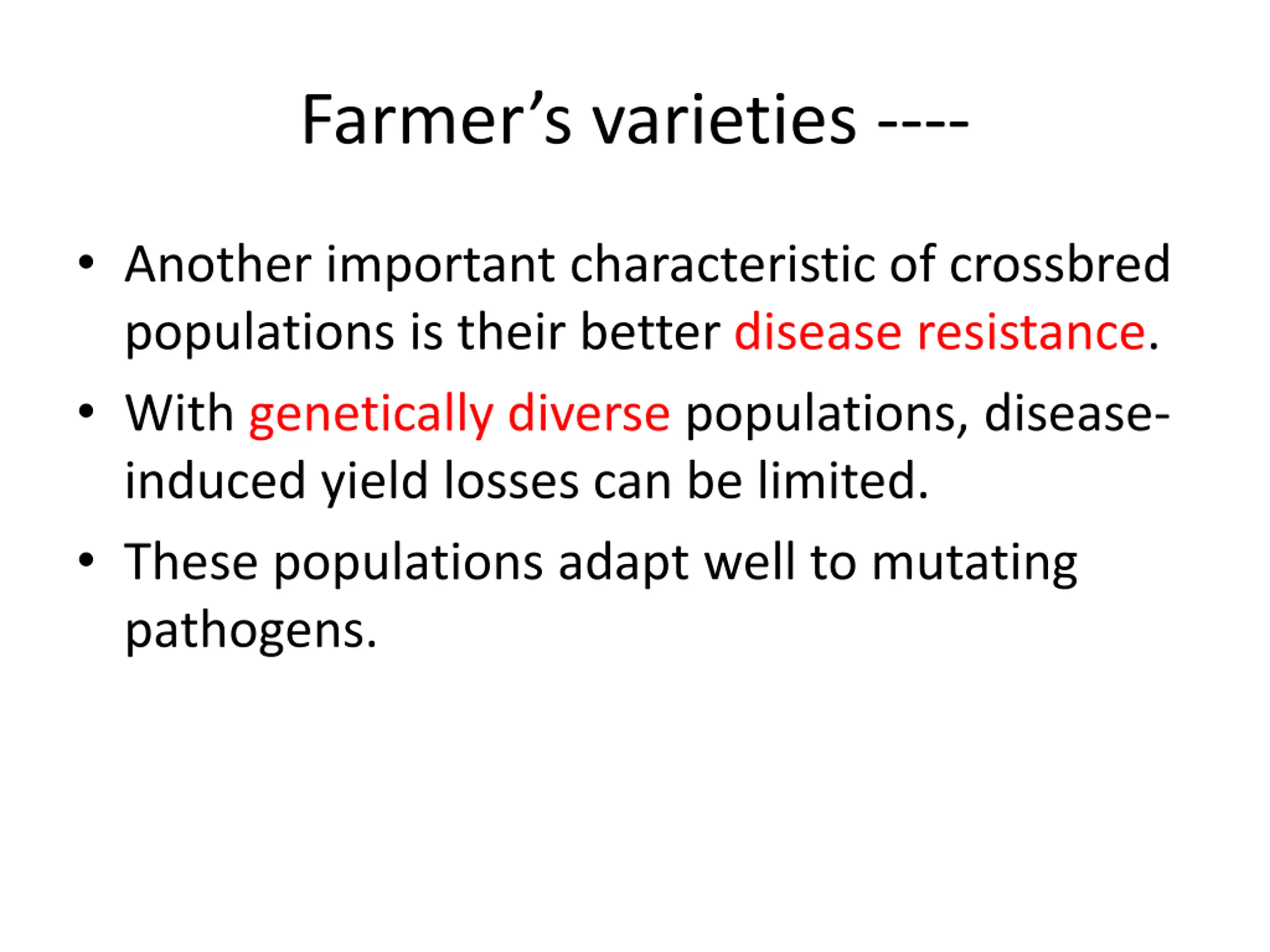 Farmer’s varieties ----

• Another important characteristic of crossbred populations is their better disease resistance.

• With genetically diverse populations, disease-induced yield losses can be limited.

• These populations adapt well to mutating pathogens.